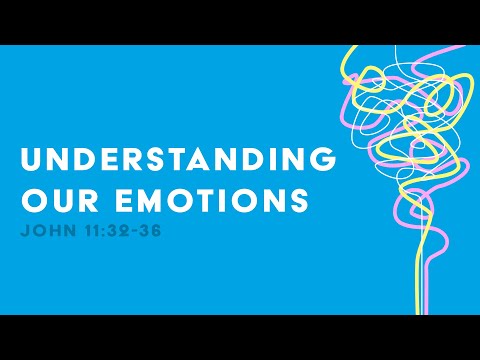 UNDERSTANDING OUR EMOTIONS
JOHN 11:32-36